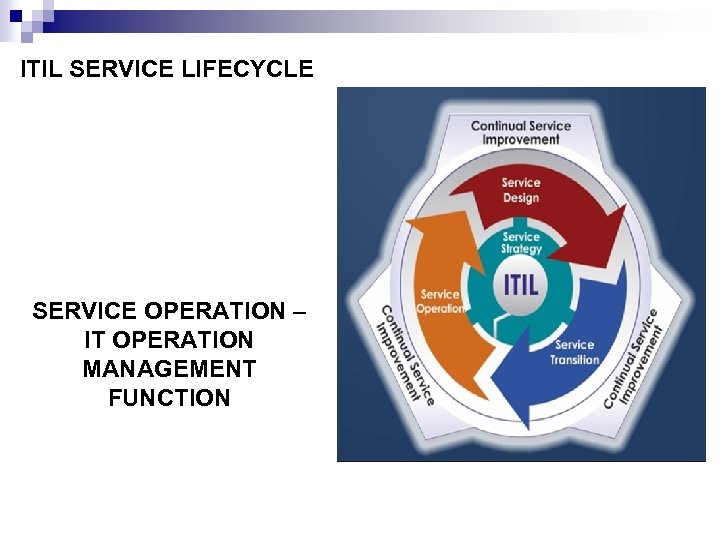 ITIL SERVICE LIFECYCLE

SERVICE OPERATION – IT OPERATION MANAGEMENT FUNCTION

Continual Service Improvement

Service Design

Service Strategy

ITIL

Service Operation

Service Transition

Continual Service Improvement

Continual Service Improvement